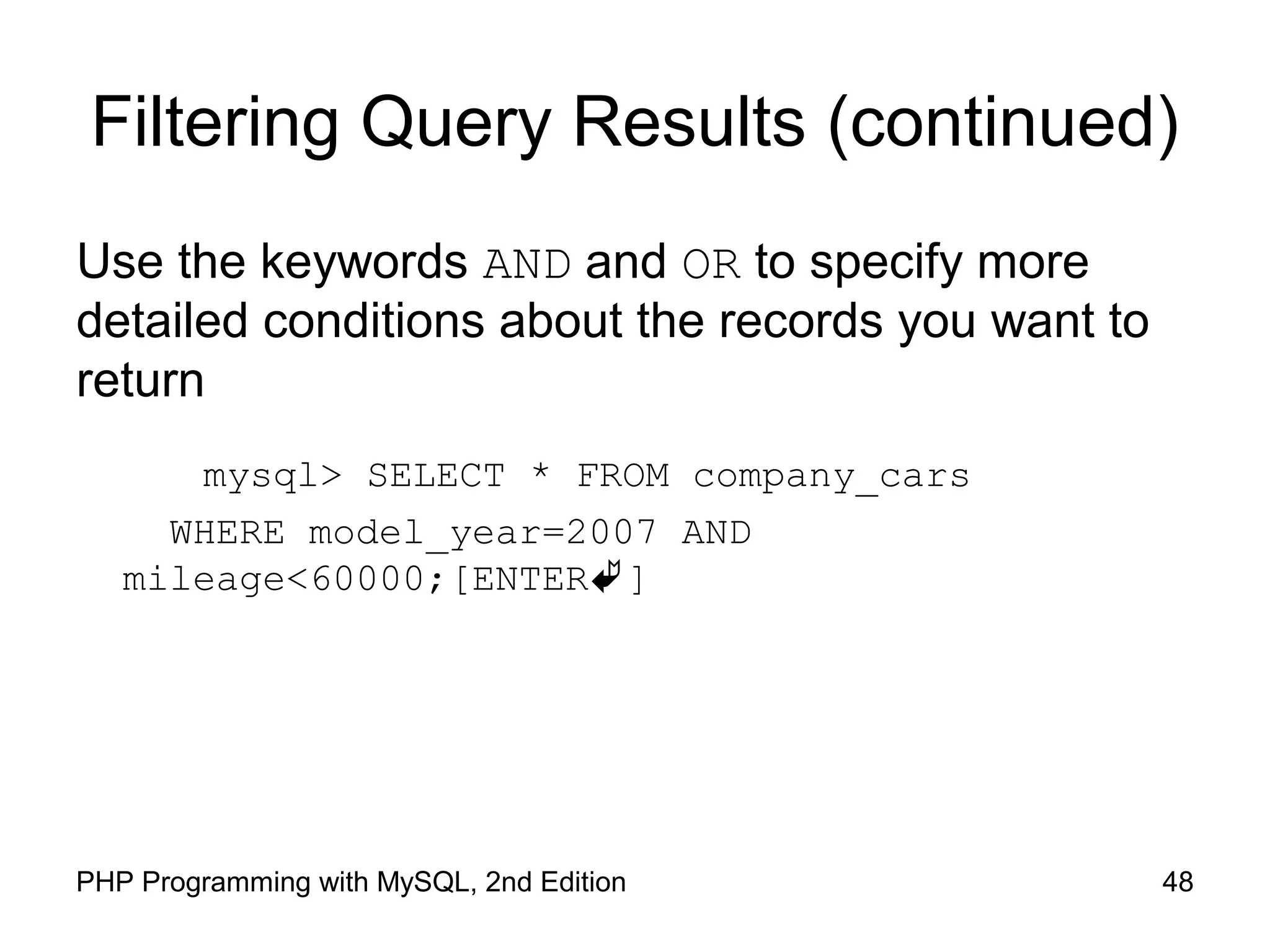 Filtering Query Results (continued)

Use the keywords AND and OR to specify more detailed conditions about the records you want to return

mysql> SELECT * FROM company_cars
WHERE model_year=2007 AND
mileage<60000;[ENTER↵]

PHP Programming with MySQL, 2nd Edition

48